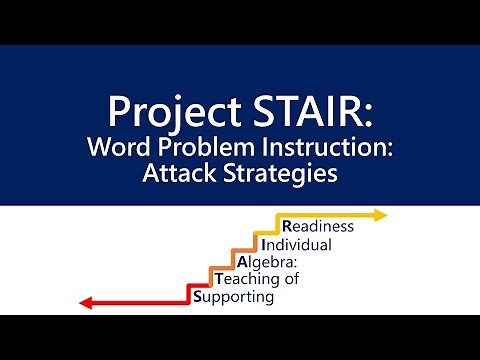 Project STAIR:
Word Problem Instruction:
Attack Strategies

Readiness
Individual
Algebra:
Teaching of
Supporting